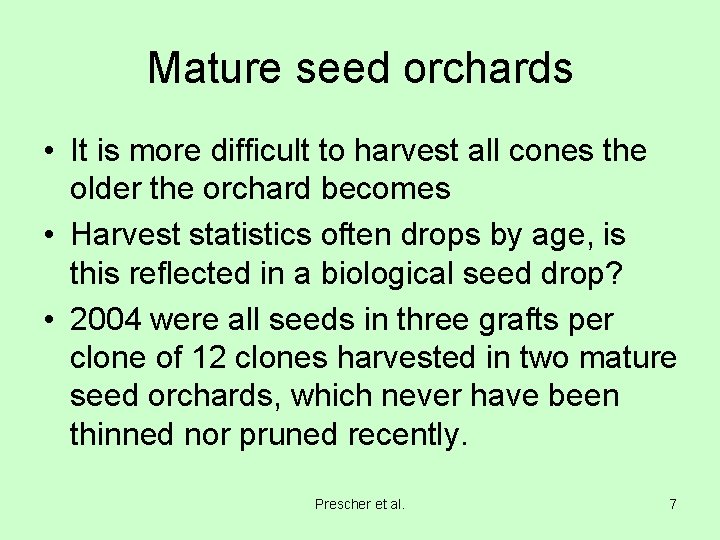 Mature seed orchards

• It is more difficult to harvest all cones the older the orchard becomes
• Harvest statistics often drops by age, is this reflected in a biological seed drop?
• 2004 were all seeds in three grafts per clone of 12 clones harvested in two mature seed orchards, which never have been thinned nor pruned recently.

Prescher et al.

7